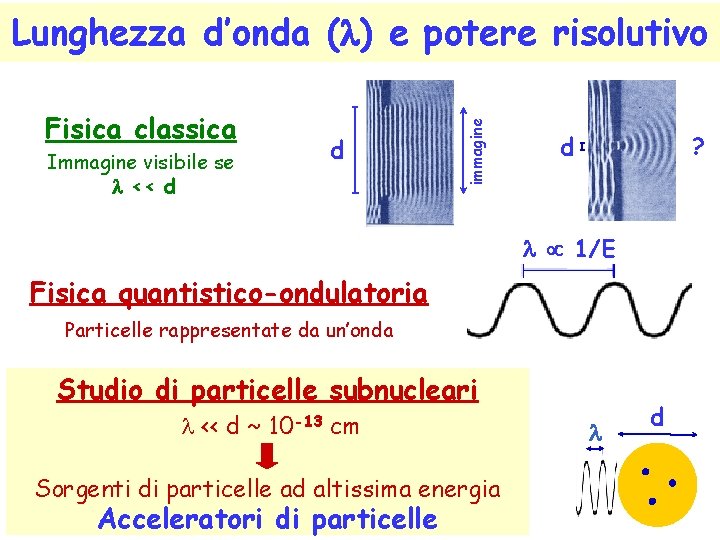 Lunghezza d'onda ($\lambda$) e potere risolutivo

Fisica classica
Immagine visibile se
$\lambda << d$

d

immagine

d

?

$\lambda \propto 1/E$

Fisica quantistico-ondulatoria
Particelle rappresentate da un'onda

Studio di particelle subnucleari
$\lambda << d \sim 10^{-13}$ cm
Sorgenti di particelle ad altissima energia
Acceleratori di particelle

$\lambda$

d